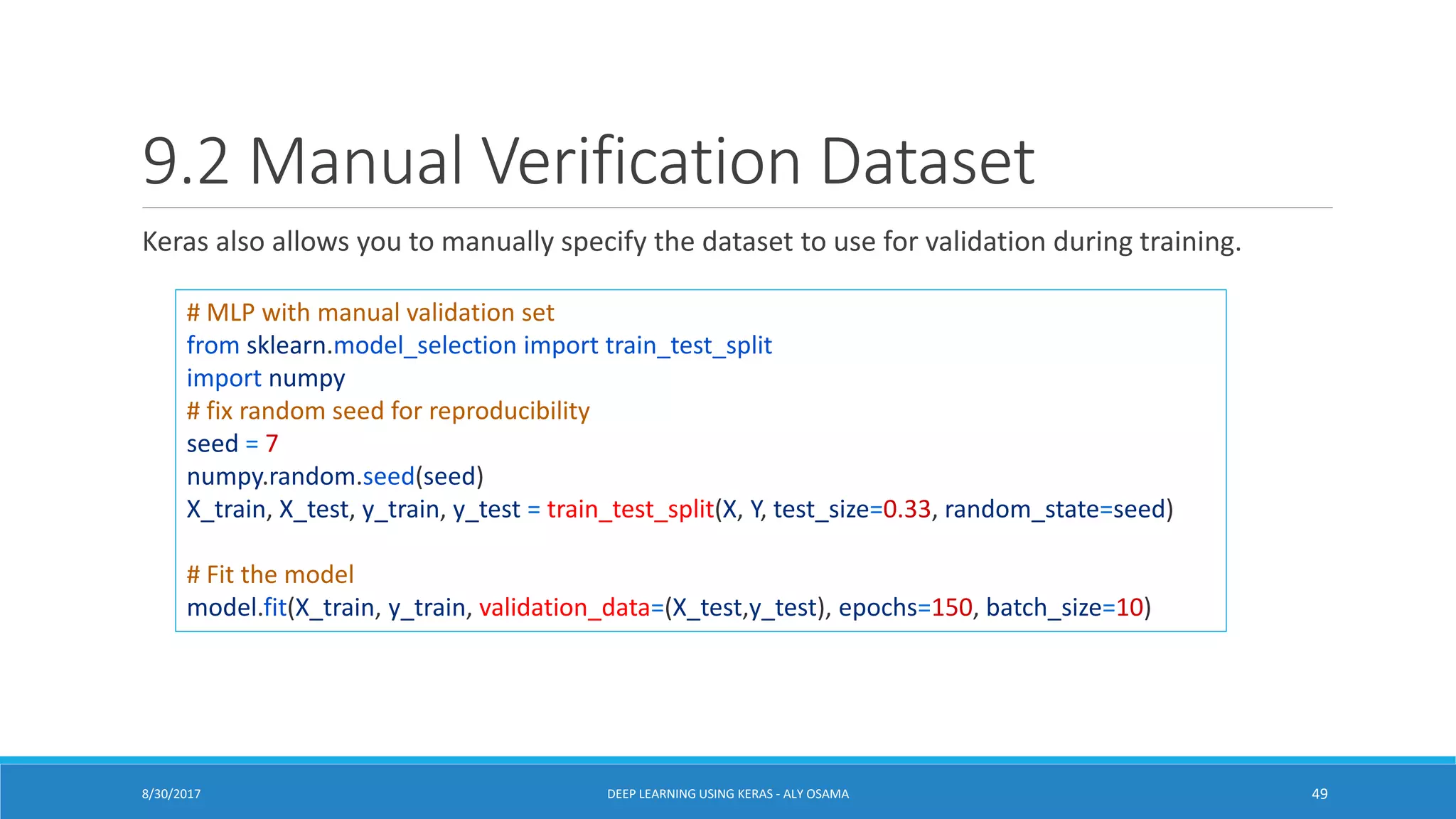 9.2 Manual Verification Dataset

Keras also allows you to manually specify the dataset to use for validation during training.

# MLP with manual validation set
from sklearn.model_selection import train_test_split
import numpy
# fix random seed for reproducibility
seed = 7
numpy.random.seed(seed)
X_train, X_test, y_train, y_test = train_test_split(X, Y, test_size=0.33, random_state=seed)

# Fit the model
model.fit(X_train, y_train, validation_data=(X_test,y_test), epochs=150, batch_size=10)

8/30/2017

DEEP LEARNING USING KERAS - ALY OSAMA

49